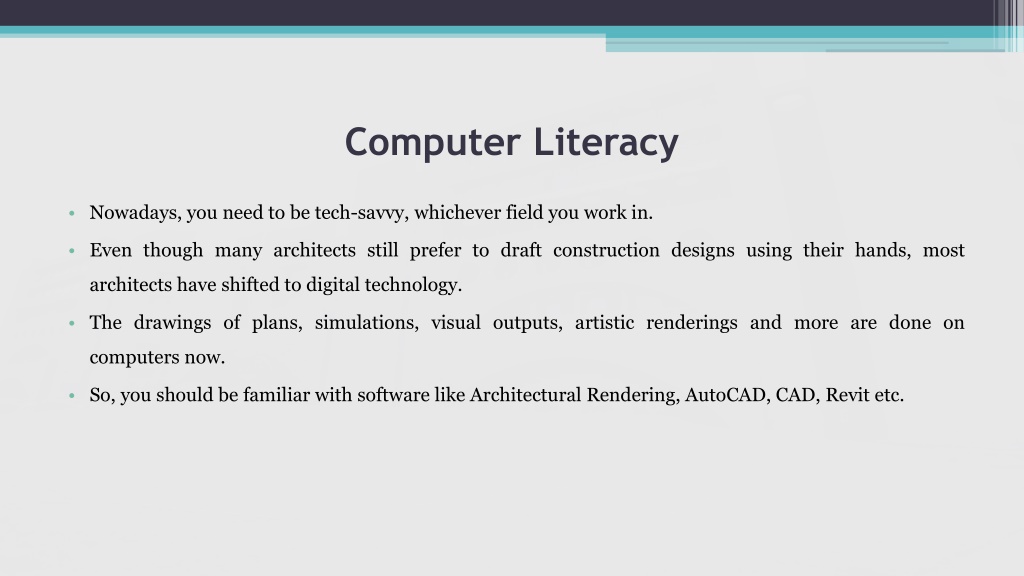 Computer Literacy

• Nowadays, you need to be tech-savvy, whichever field you work in.
• Even though many architects still prefer to draft construction designs using their hands, most architects have shifted to digital technology.
• The drawings of plans, simulations, visual outputs, artistic renderings and more are done on computers now.
• So, you should be familiar with software like Architectural Rendering, AutoCAD, CAD, Revit etc.